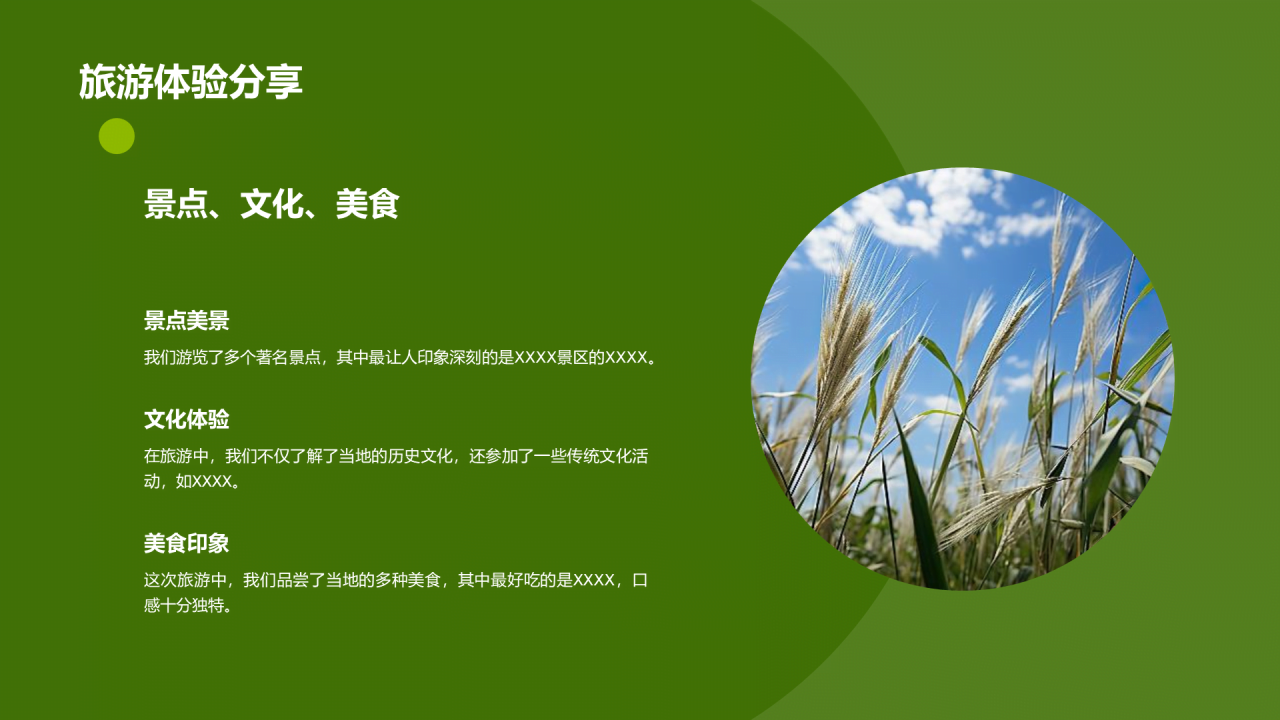 旅游体验分享

景点、文化、美食

景点美景

我们游览了多个著名景点，其中最让人印象深刻的是XXXX景区的XXXX。

文化体验

在旅游中，我们不仅了解了当地的历史文化，还参加了一些传统文化活动，如XXXX。

美食印象

这次旅游中，我们品尝了当地的多种美食，其中最好吃的是XXXX，口感十分独特。